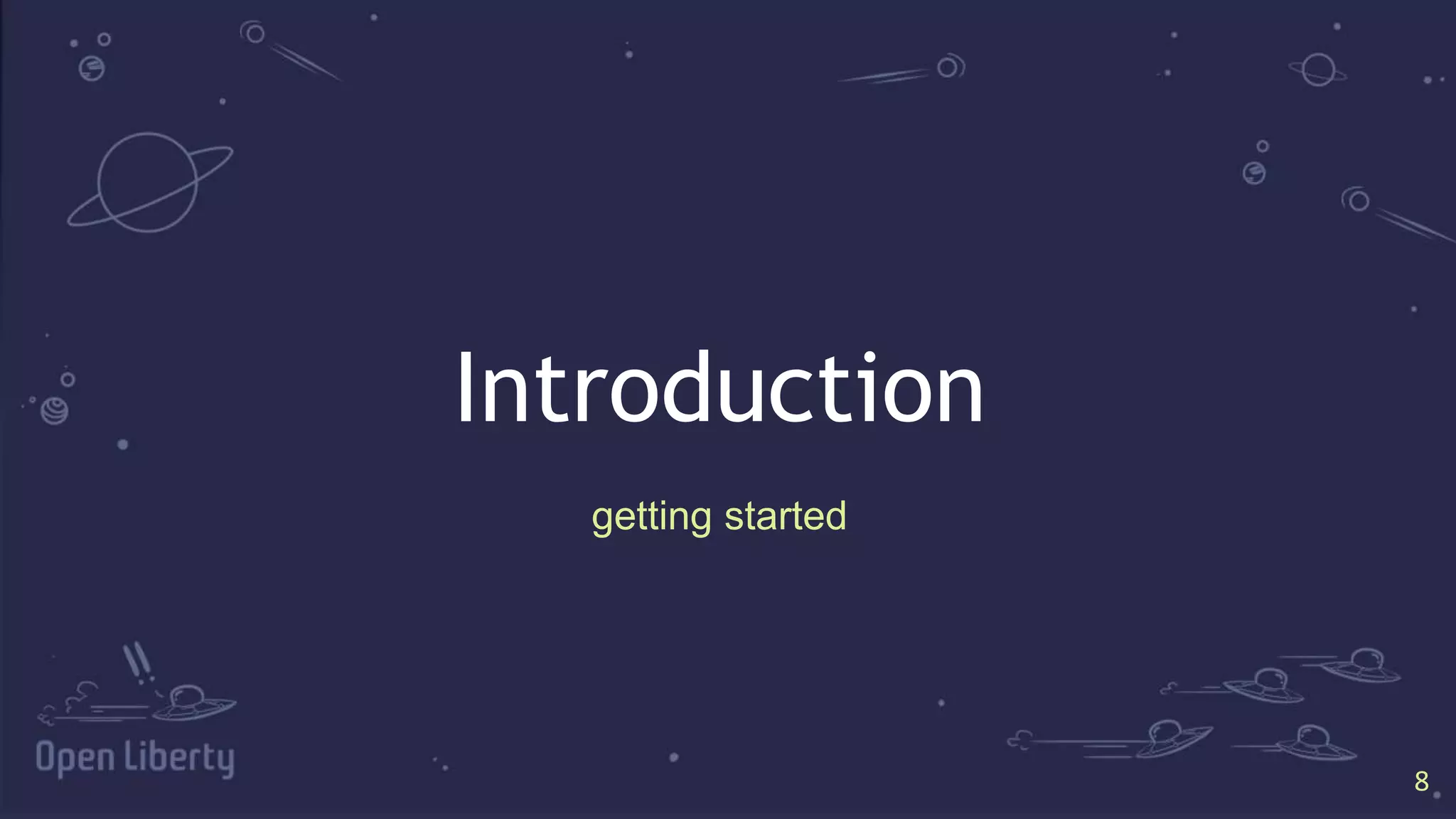 Introduction

getting started

Open Liberty

8